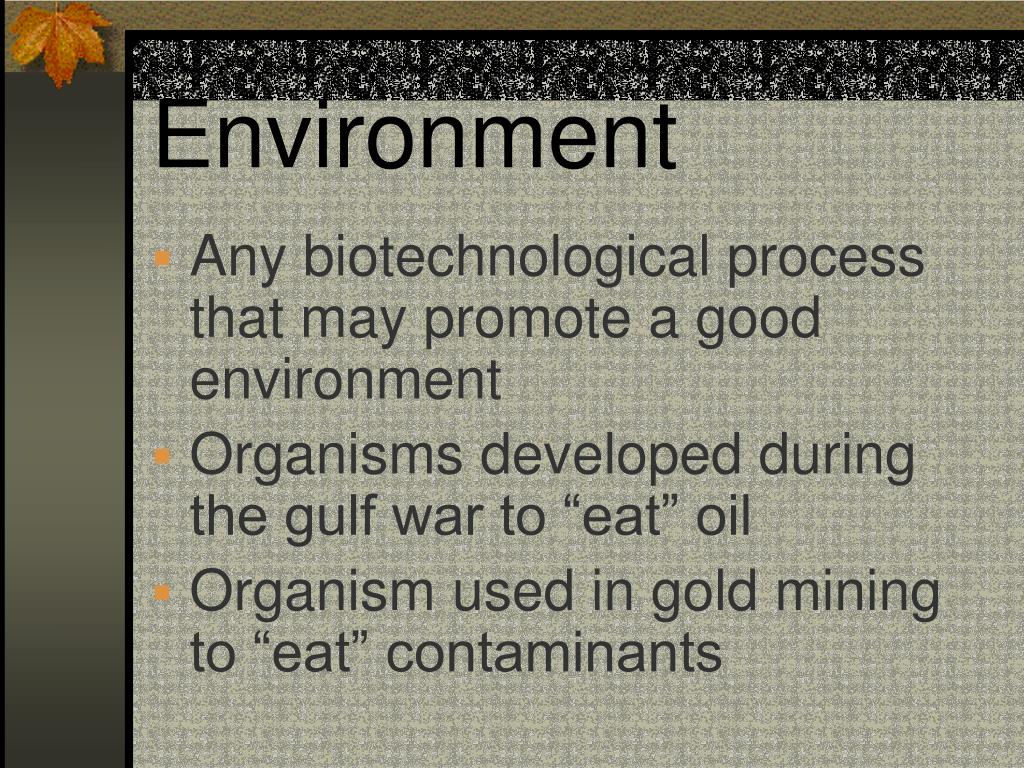 Environment

- Any biotechnological process that may promote a good environment
- Organisms developed during the gulf war to “eat” oil
- Organism used in gold mining to “eat” contaminants